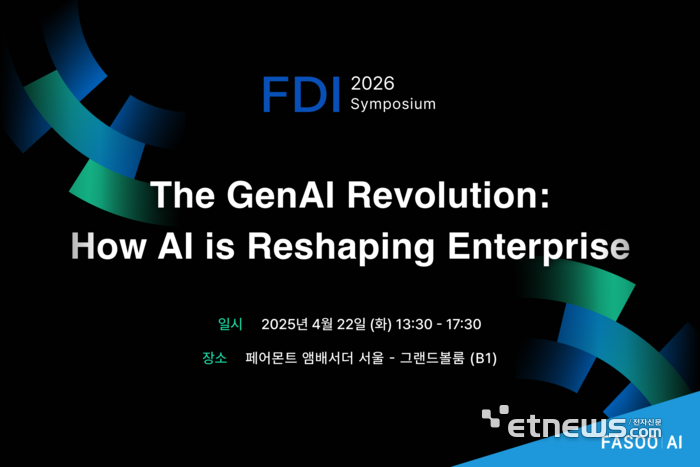 FDI 2026 Symposium

The GenAI Revolution: How AI is Reshaping Enterprise

일시 2025년 4월 22일 (화) 13:30 - 17:30

장소 페어몬트 앰배서더 서울 - 그랜드볼룸 (B1)

etnews.com 전자신문

FASOO AI